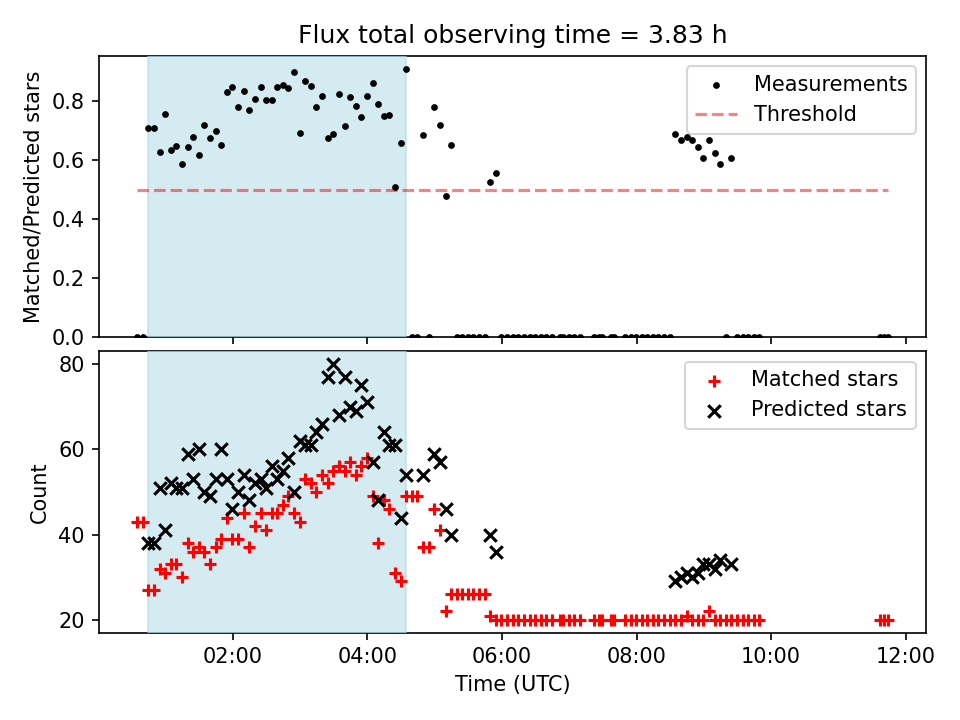 Flux total observing time = 3.83 h

Matched/Predicted stars

0.8
0.6
0.4
0.2
0.0

Measurements
Threshold

Count

80
60
40
20

Matched stars
Predicted stars

02:00
04:00
06:00
08:00
10:00
12:00

Time (UTC)